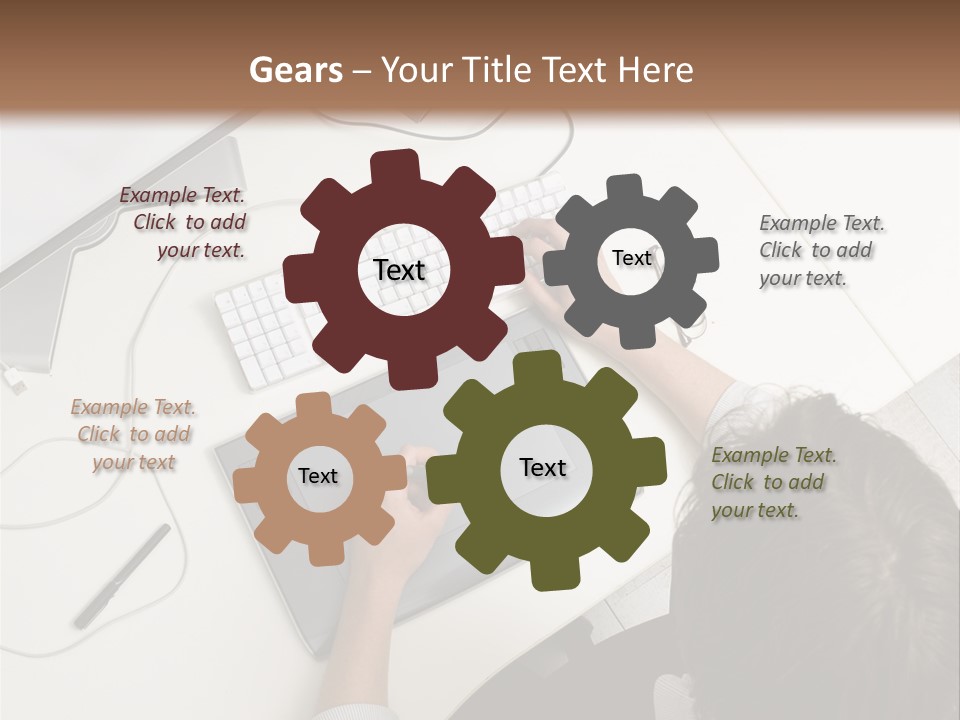 Gears – Your Title Text Here

Example Text. Click to add your text.

Text

Text

Example Text. Click to add your text.

Example Text. Click to add your text

Text

Text

Example Text. Click to add your text.